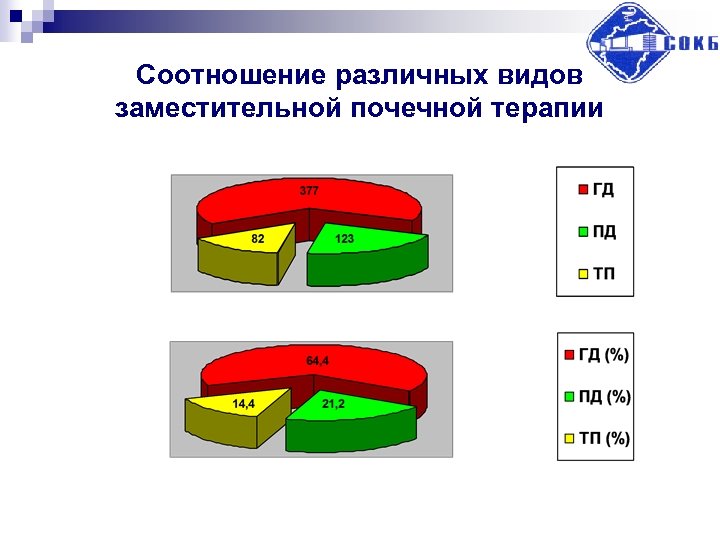 СОКБ

Соотношение различных видов заместительной почечной терапии

377
82
123

ГД
ПД
ТП

64,4
14,4
21,2

ГД (%)
ПД (%)
ТП (%)